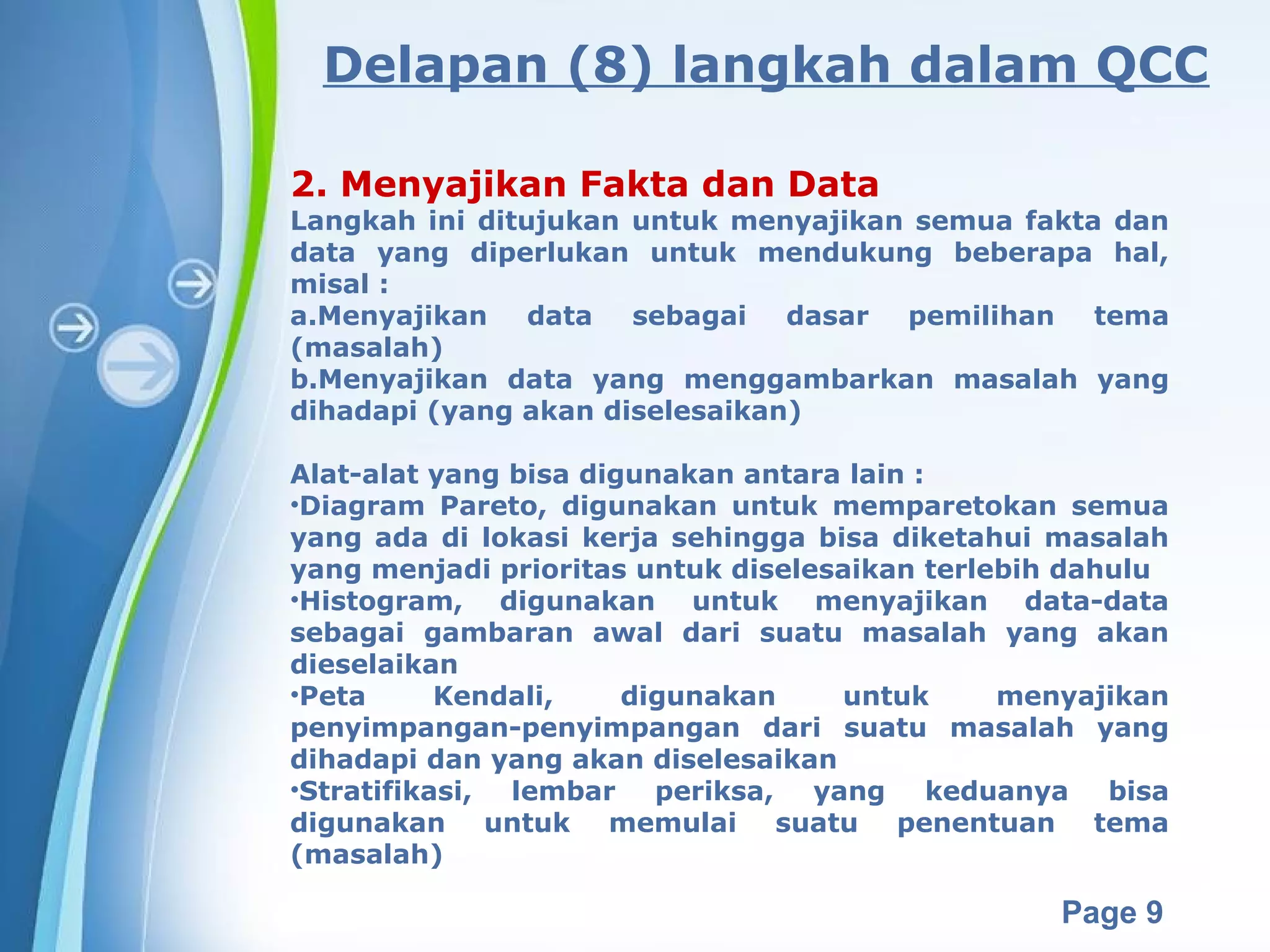 Delapan (8) langkah dalam QCC

2. Menyajikan Fakta dan Data

Langkah ini ditujukan untuk menyajikan semua fakta dan data yang diperlukan untuk mendukung beberapa hal, misal :

a.Menyajikan data sebagai dasar pemilihan tema (masalah)

b.Menyajikan data yang menggambarkan masalah yang dihadapi (yang akan diselesaikan)

Alat-alat yang bisa digunakan antara lain :

•Diagram Pareto, digunakan untuk memparetokan semua yang ada di lokasi kerja sehingga bisa diketahui masalah yang menjadi prioritas untuk diselesaikan terlebih dahulu

•Histogram, digunakan untuk menyajikan data-data sebagai gambaran awal dari suatu masalah yang akan dieselaikan

•Peta Kendali, digunakan untuk menyajikan penyimpangan-penyimpangan dari suatu masalah yang dihadapi dan yang akan diselesaikan

•Stratifikasi, lembar periksa, yang keduanya bisa digunakan untuk memulai suatu penentuan tema (masalah)

Page 9